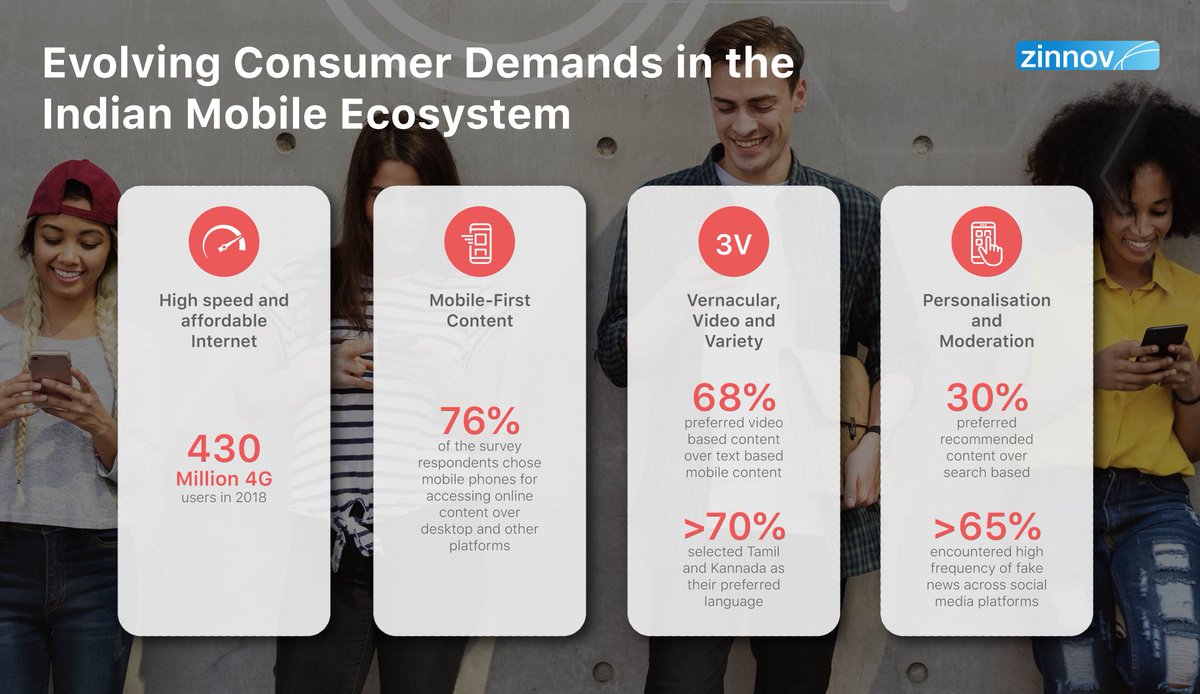 Evolving Consumer Demands in the Indian Mobile Ecosystem

zinnov

High speed and affordable Internet

430
Million 4G
users in 2018

Mobile-First Content

76%
of the survey respondents chose mobile phones for accessing online content over desktop and other platforms

3V

Vernacular, Video and Variety

68%
preferred video based content over text based mobile content

>70%
selected Tamil and Kannada as their preferred language

Personalisation and Moderation

30%
preferred recommended content over search based

>65%
encountered high frequency of fake news across social media platforms